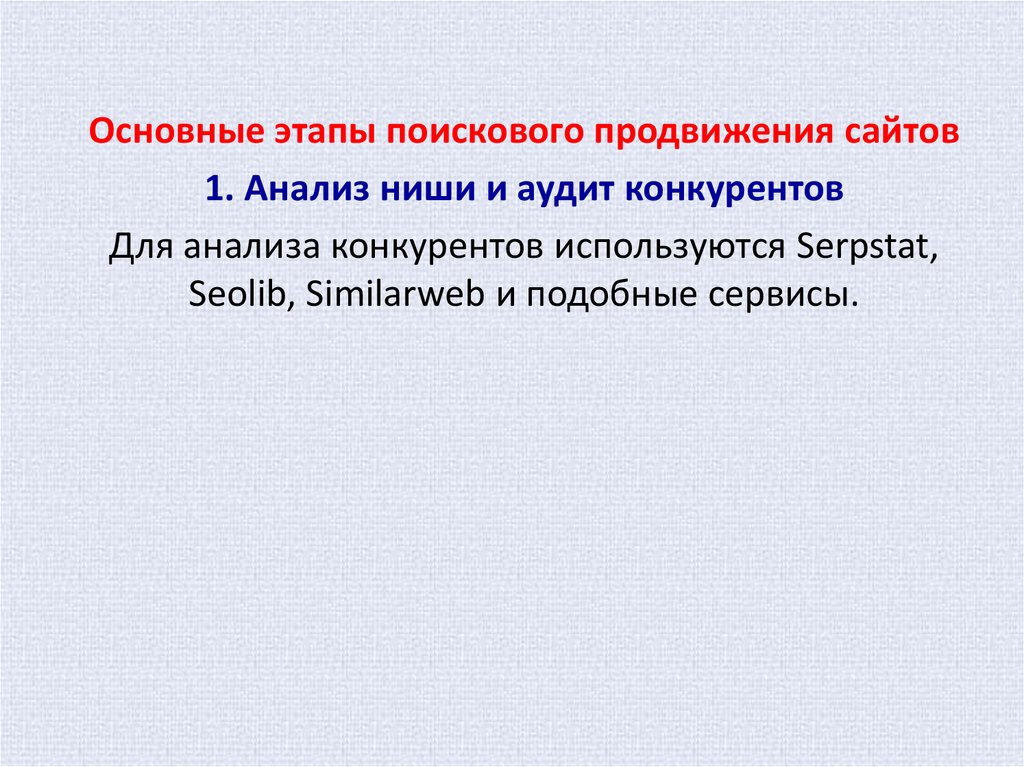 Основные этапы поискового продвижения сайтов

1. Анализ ниши и аудит конкурентов

Для анализа конкурентов используются Serpstat, Seolib, Similarweb и подобные сервисы.